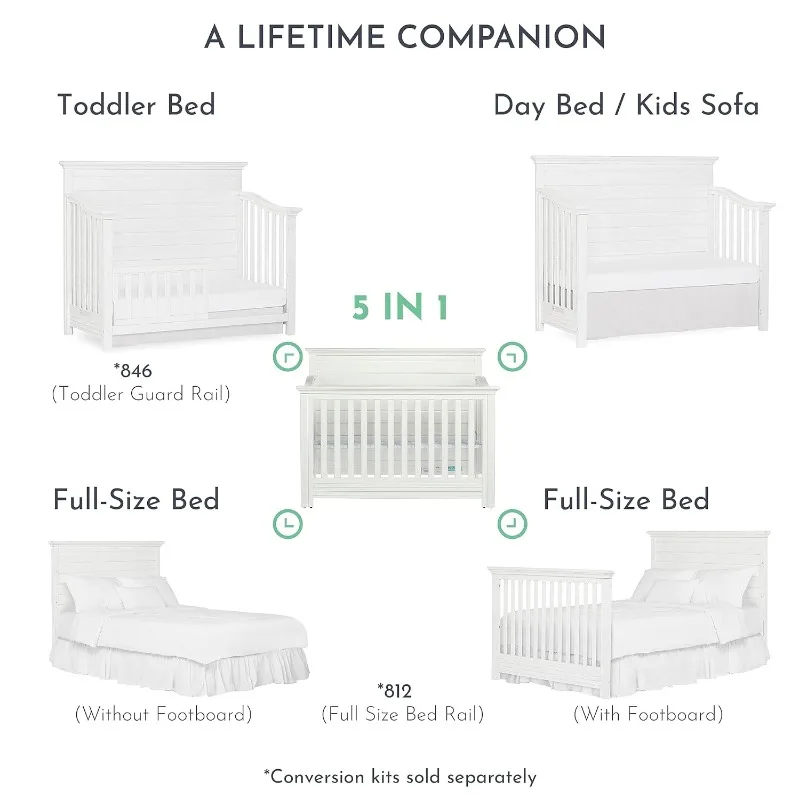 A LIFETIME COMPANION

Toddler Bed

Day Bed / Kids Sofa

5 IN 1

*846
(Toddler Guard Rail)

Full-Size Bed

Full-Size Bed

(Without Footboard)

*812
(Full Size Bed Rail)

(With Footboard)

*Conversion kits sold separately